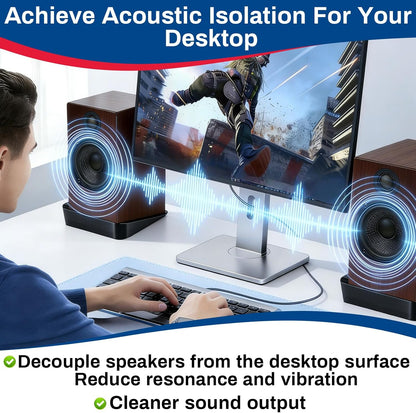 Achieve Acoustic Isolation For Your Desktop

Decouple speakers from the desktop surface
Reduce resonance and vibration

Cleaner sound output